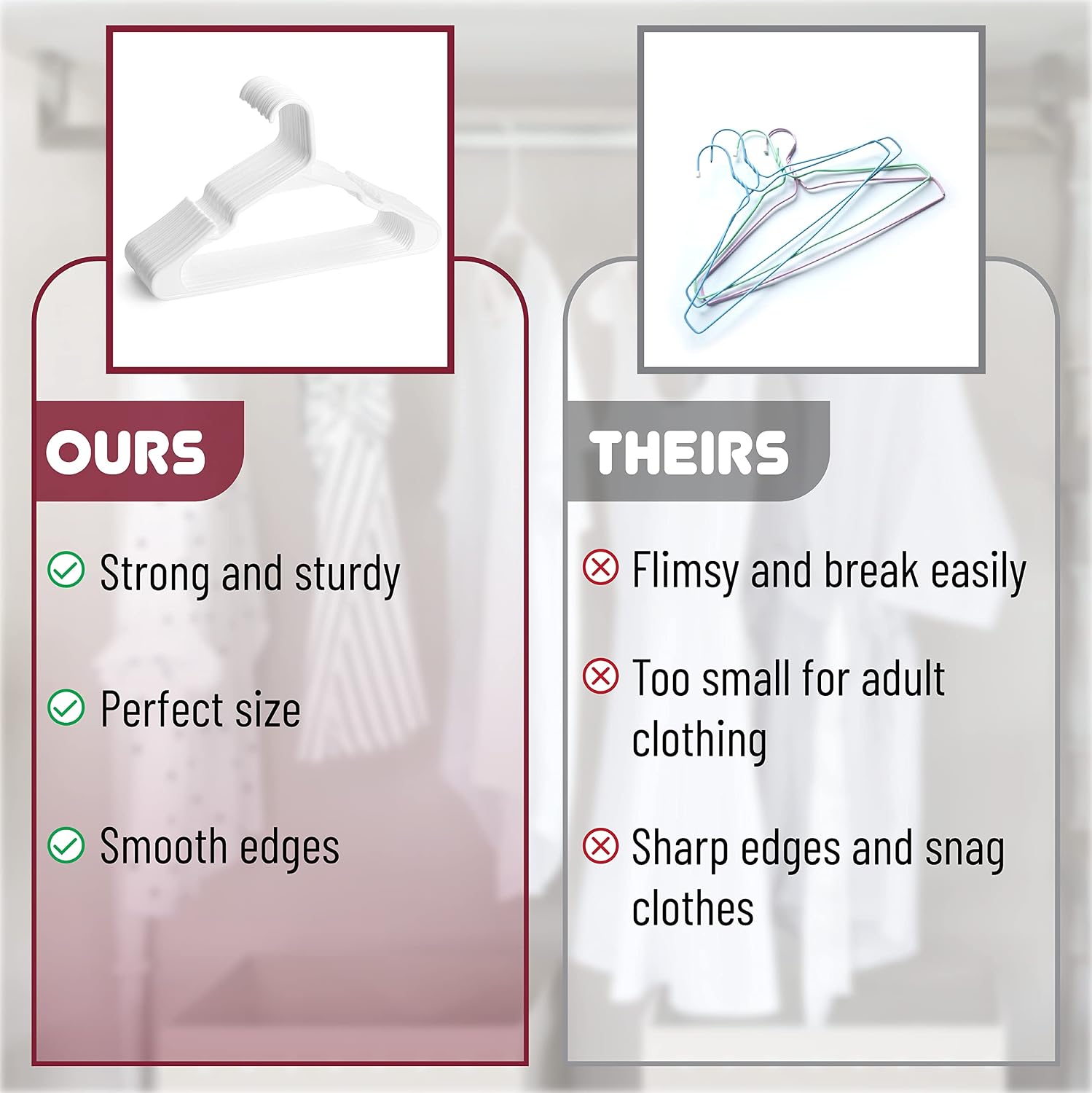 OURS

Strong and sturdy

Perfect size

Smooth edges

THEIRS

Flimsy and break easily

Too small for adult clothing

Sharp edges and snag clothes